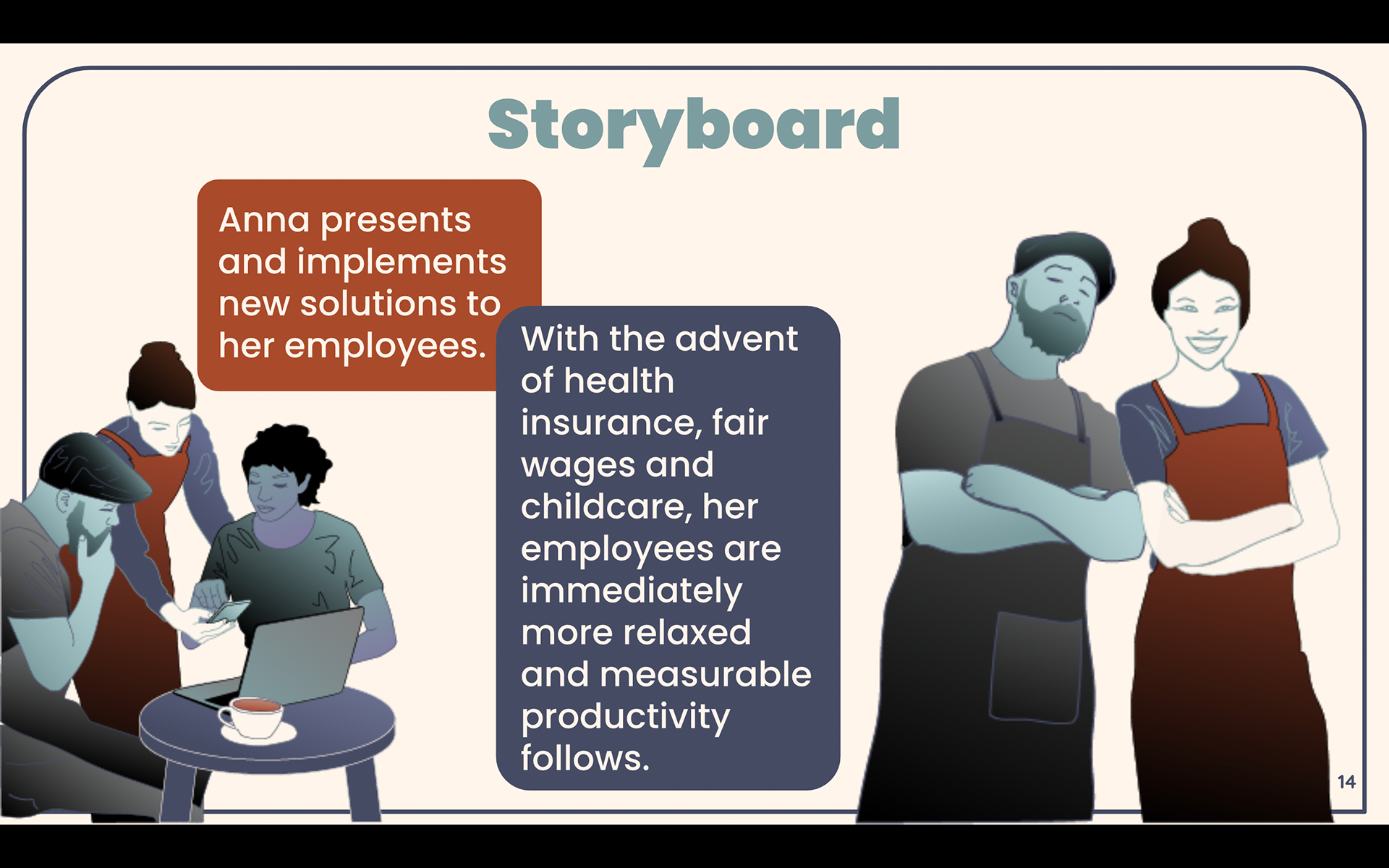 Storyboard

Anna presents and implements new solutions to her employees.

With the advent of health insurance, fair wages and childcare, her employees are immediately more relaxed and measurable productivity follows.

14